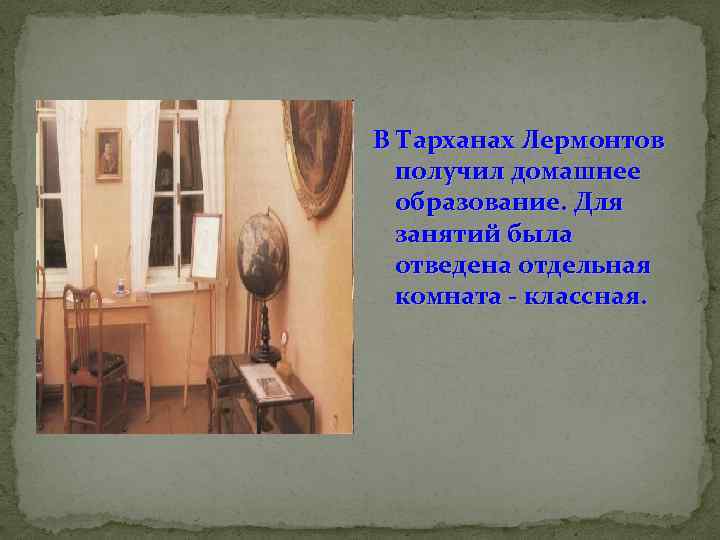 В Тарханах Лермонтов получил домашнее образование. Для занятий была отведена отдельная комната - классная.